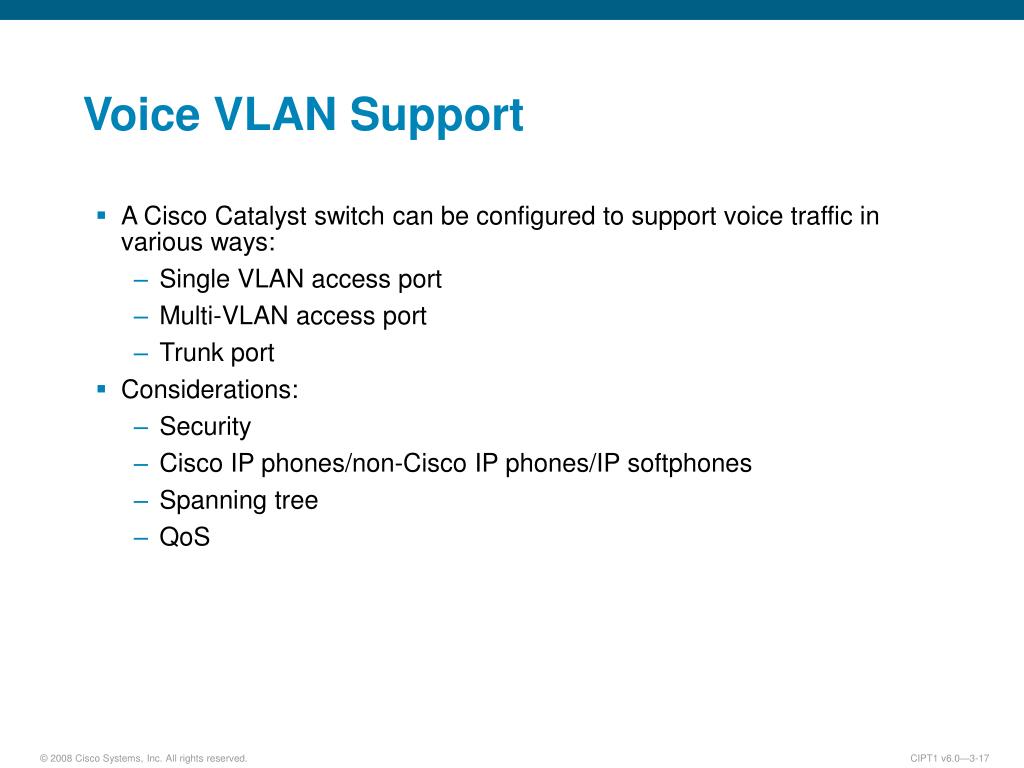 Voice VLAN Support

▪ A Cisco Catalyst switch can be configured to support voice traffic in various ways:
– Single VLAN access port
– Multi-VLAN access port
– Trunk port

▪ Considerations:
– Security
– Cisco IP phones/non-Cisco IP phones/IP softphones
– Spanning tree
– QoS

© 2008 Cisco Systems, Inc. All rights reserved.

CIPT1 v6.0—3-17